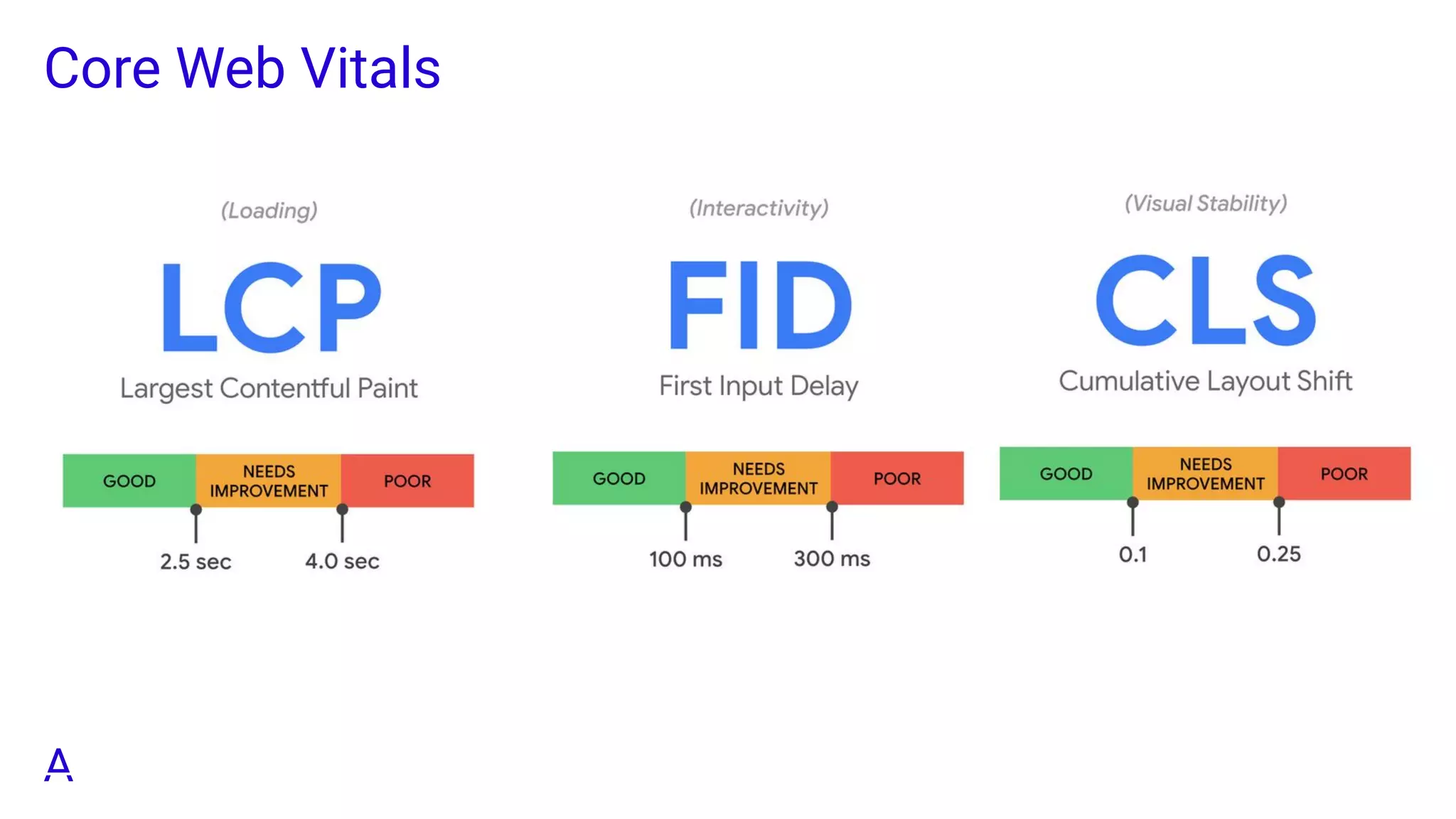 Core Web Vitals

(Loading)

LCP

Largest Contentful Paint

GOOD
NEEDS IMPROVEMENT
POOR

2.5 sec
4.0 sec

(Interactivity)

FID

First Input Delay

GOOD
NEEDS IMPROVEMENT
POOR

100 ms
300 ms

(Visual Stability)

CLS

Cumulative Layout Shift

GOOD
NEEDS IMPROVEMENT
POOR

0.1
0.25

A